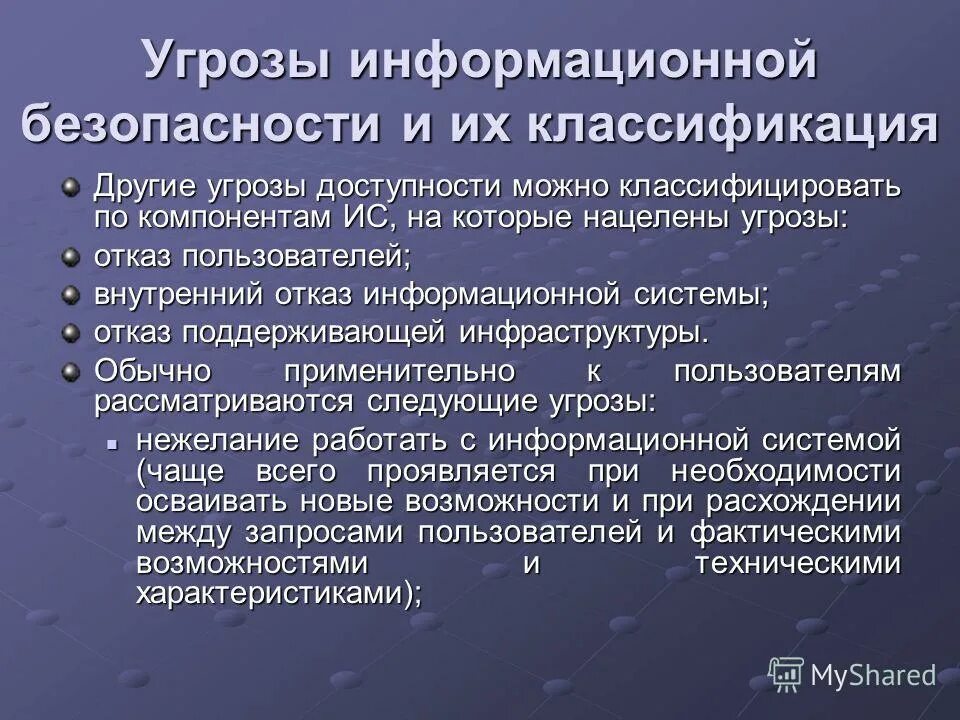 Угрозы информационной безопасности и их классификация

Другие угрозы доступности можно классифицировать по компонентам ИС, на которые нацелены угрозы:

отказ пользователей;

внутренний отказ информационной системы;

отказ поддерживающей инфраструктуры.

Обычно применительно к пользователям рассматриваются следующие угрозы:

нежелание работать с информационной системой (чаще всего проявляется при необходимости осваивать новые возможности и при расхождении между запросами пользователей и фактическими возможностями и техническими характеристиками);

MyShared